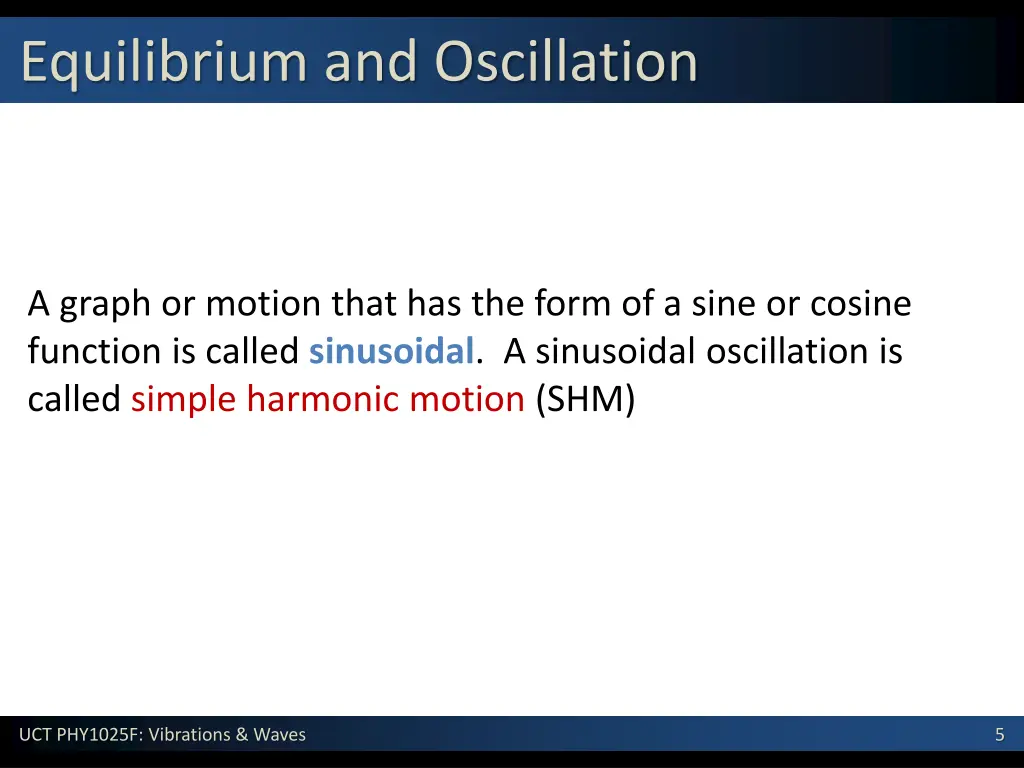 Equilibrium and Oscillation

A graph or motion that has the form of a sine or cosine function is called sinusoidal. A sinusoidal oscillation is called simple harmonic motion (SHM)

UCT PHY1025F: Vibrations & Waves

5